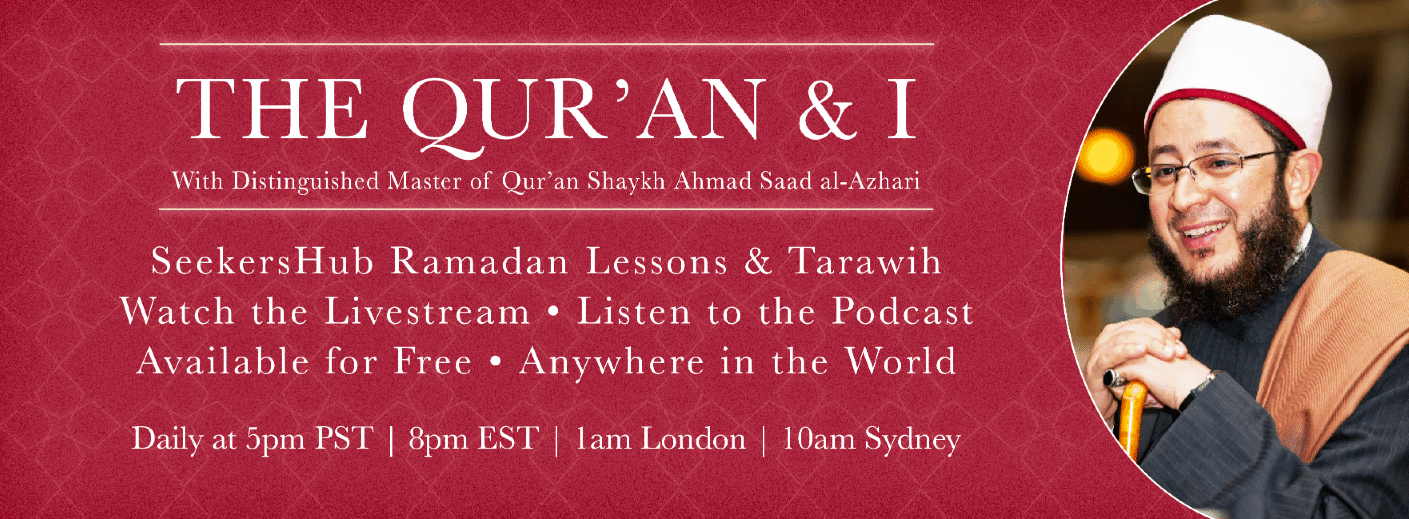 THE QUR'AN & I

With Distinguished Master of Qur'an Shaykh Ahmad Saad al-Azhari

SeekersHub Ramadan Lessons & Tarawih
Watch the Livestream • Listen to the Podcast
Available for Free • Anywhere in the World

Daily at 5pm PST | 8pm EST | 1am London | 10am Sydney